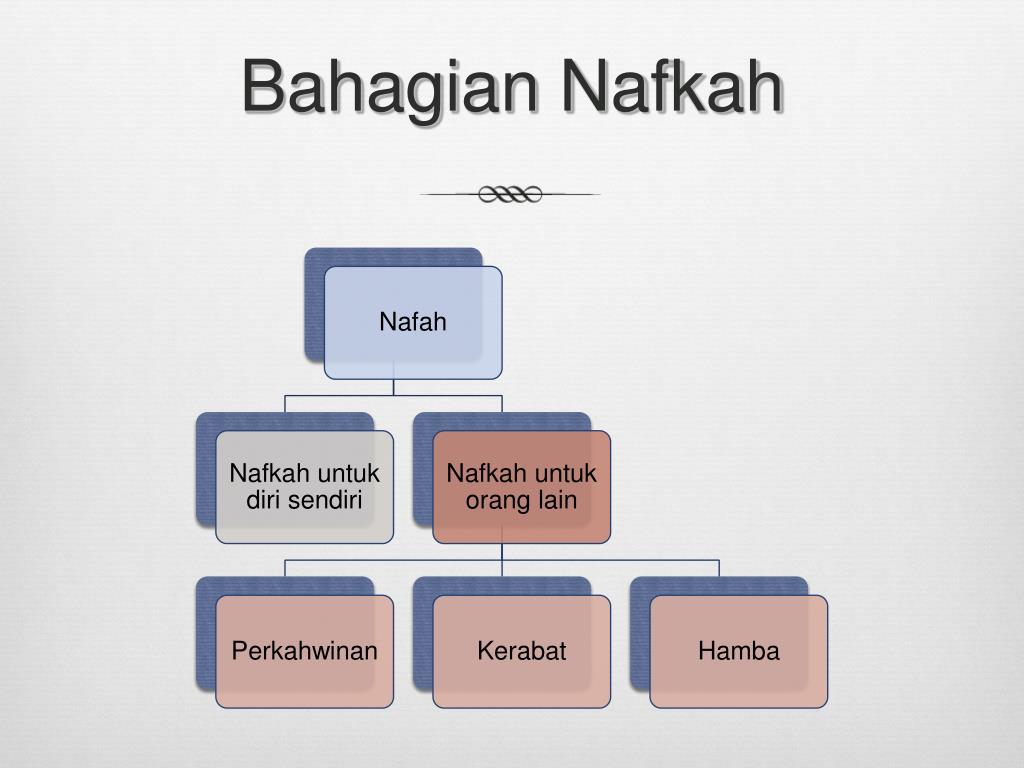 Bahagian Nafkah

Nafah

Nafkah untuk diri sendiri

Nafkah untuk orang lain

Perkahwinan

Kerabat

Hamba